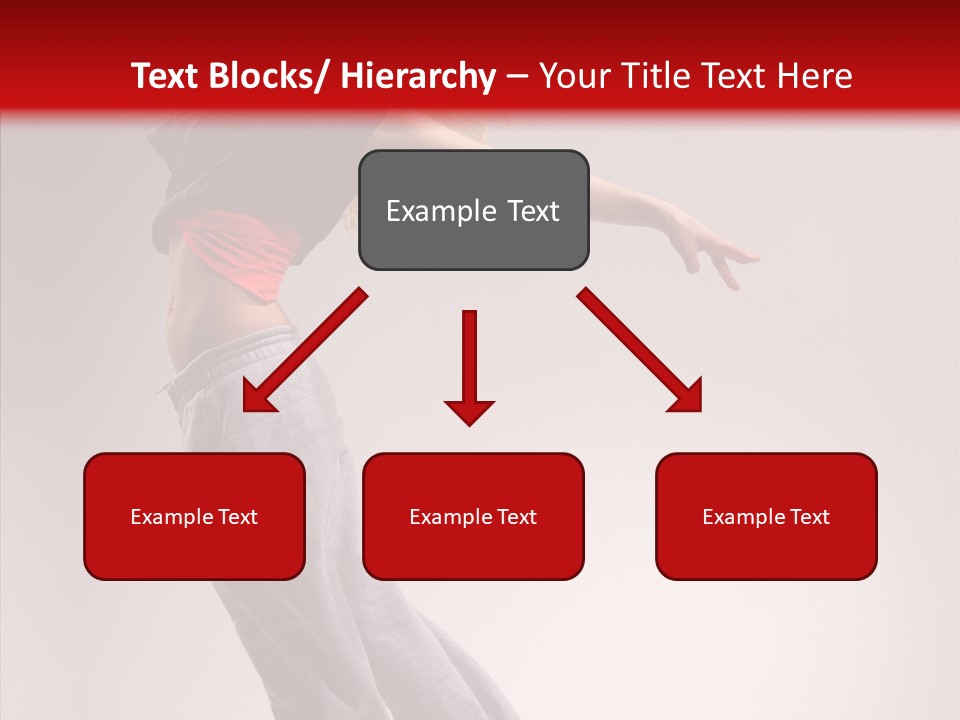 Text Blocks/ Hierarchy – Your Title Text Here

Example Text

Example Text

Example Text

Example Text